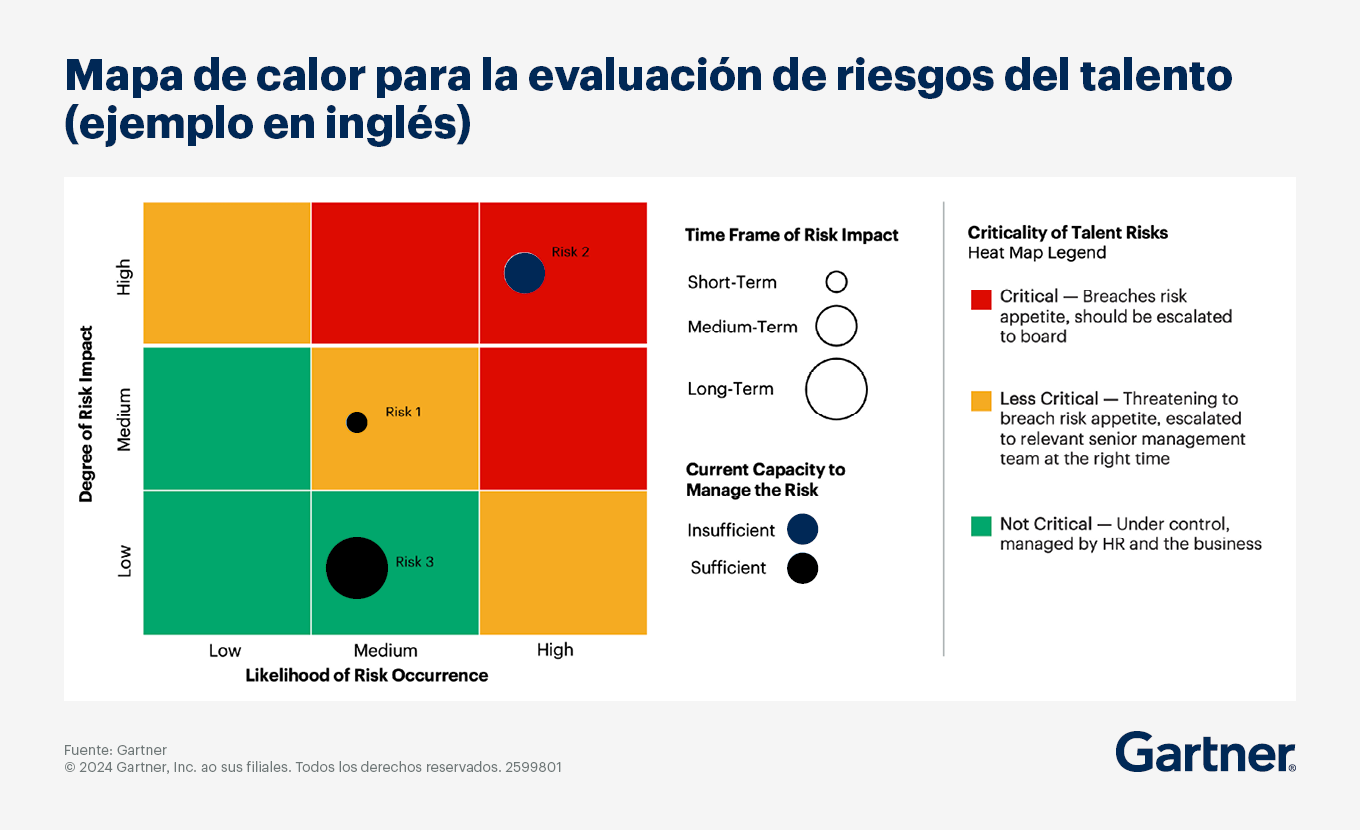 Mapa de calor para la evaluación de riesgos del talento (ejemplo en inglés)

Degree of Risk Impact

High

Medium

Low

Risk 2

Risk 1

Risk 3

Low

Medium

High

Likelihood of Risk Occurrence

Time Frame of Risk Impact

Short-Term

Medium-Term

Long-Term

Current Capacity to Manage the Risk

Insufficient

Sufficient

Criticality of Talent Risks
Heat Map Legend

Critical — Breaches risk appetite, should be escalated to board

Less Critical — Threatening to breach risk appetite, escalated to relevant senior management team at the right time

Not Critical — Under control, managed by HR and the business

Fuente: Gartner
© 2024 Gartner, Inc. ao sus filiales. Todos los derechos reservados. 2599801

Gartner®